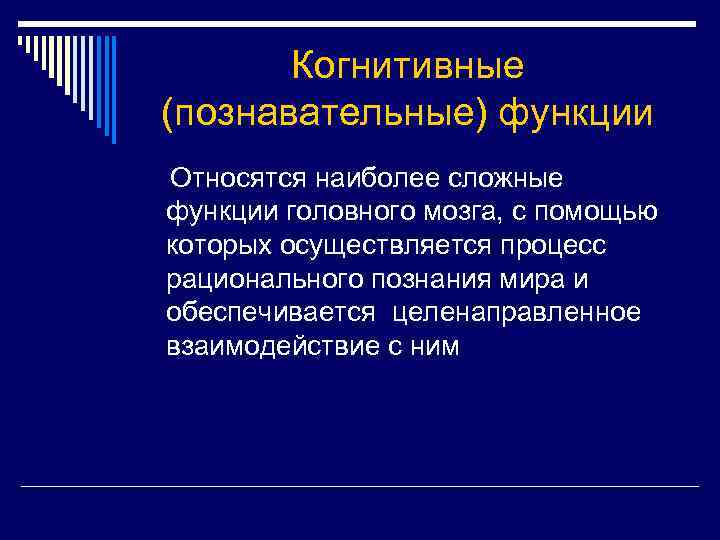 Когнитивные (познавательные) функции

Относятся наиболее сложные функции головного мозга, с помощью которых осуществляется процесс рационального познания мира и обеспечивается целенаправленное взаимодействие с ним